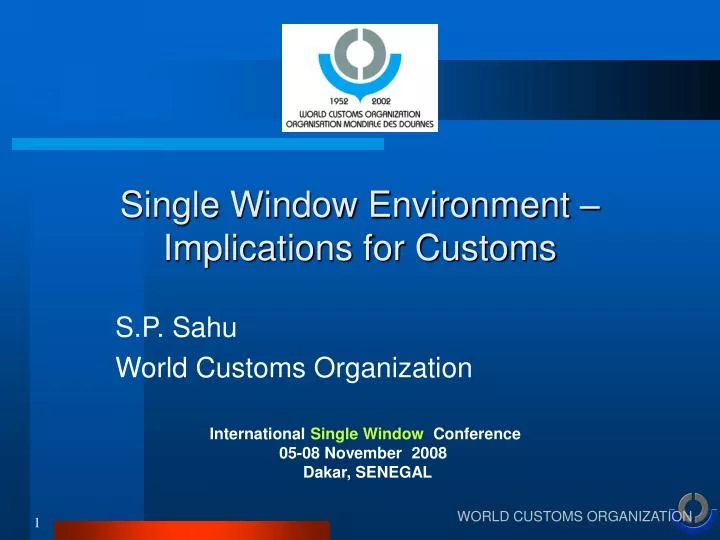 1952 2002
WORLD CUSTOMS ORGANIZATION
ORGANISATION MONDIALE DES DOUANES

Single Window Environment – Implications for Customs

S.P. Sahu
World Customs Organization

International Single Window Conference
05-08 November 2008
Dakar, SENEGAL

1

WORLD CUSTOMS ORGANIZATION